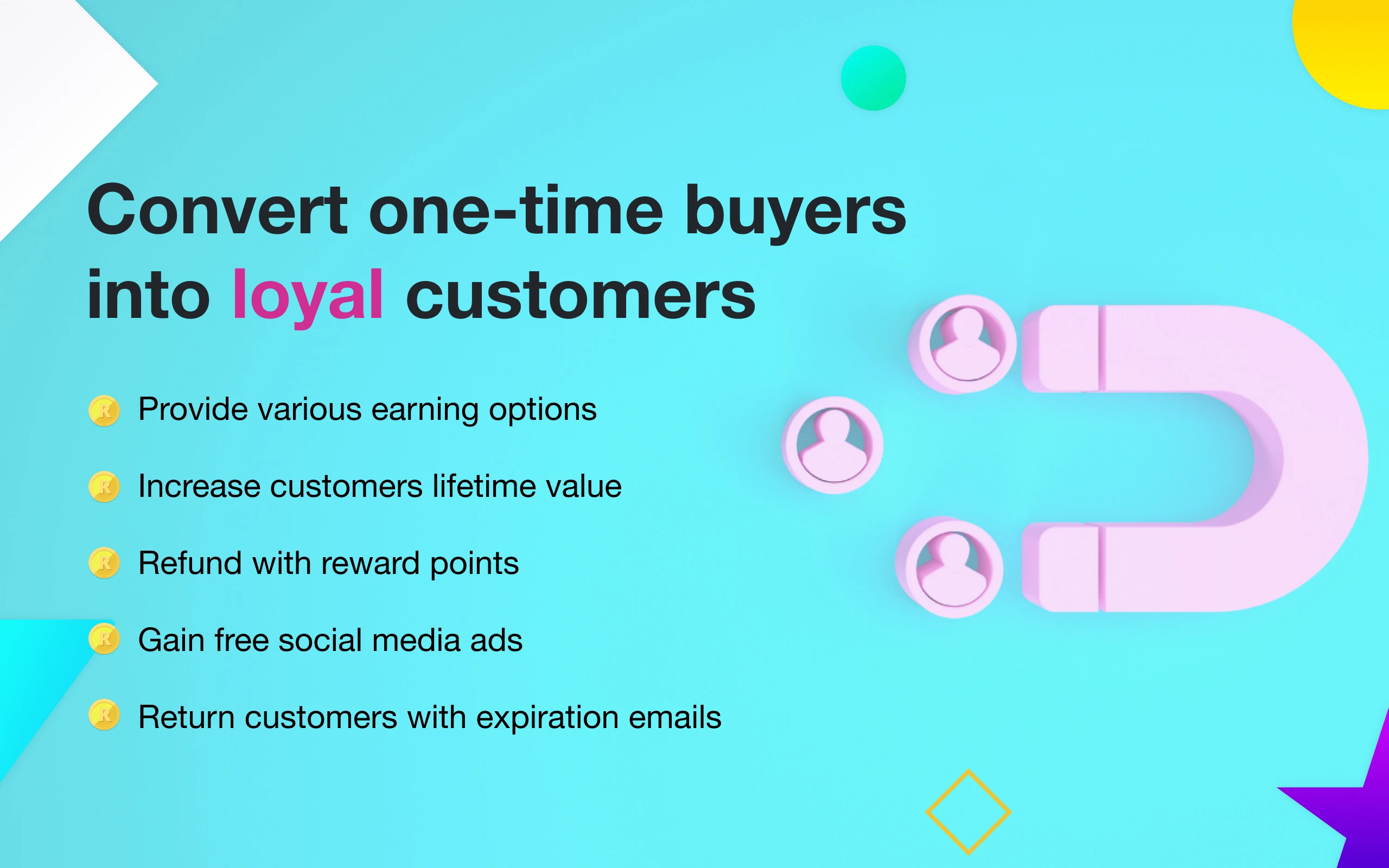 Convert one-time buyers into loyal customers

Provide various earning options

Increase customers lifetime value

Refund with reward points

Gain free social media ads

Return customers with expiration emails